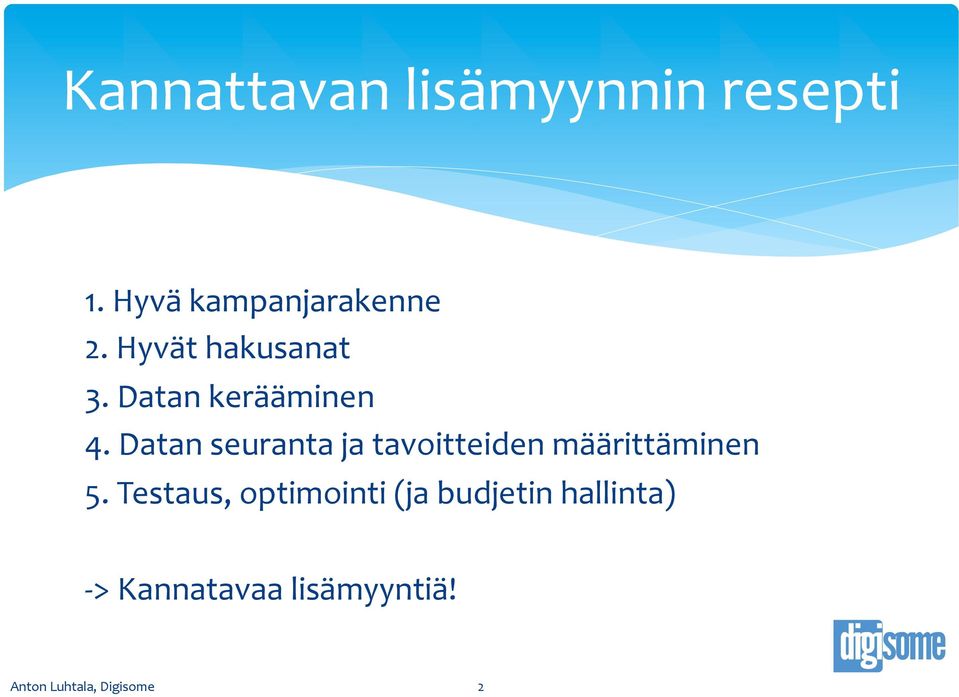 Kannattavan lisämyynnin resepti

1. Hyvä kampanjarakenne
2. Hyvät hakusanat
3. Datan kerääminen
4. Datan seuranta ja tavoitteiden määrittäminen
5. Testaus, optimointi (ja budjetin hallinta)

-> Kannatavaa lisämyyntiä!

digisome

Anton Luhtala, Digisome

2